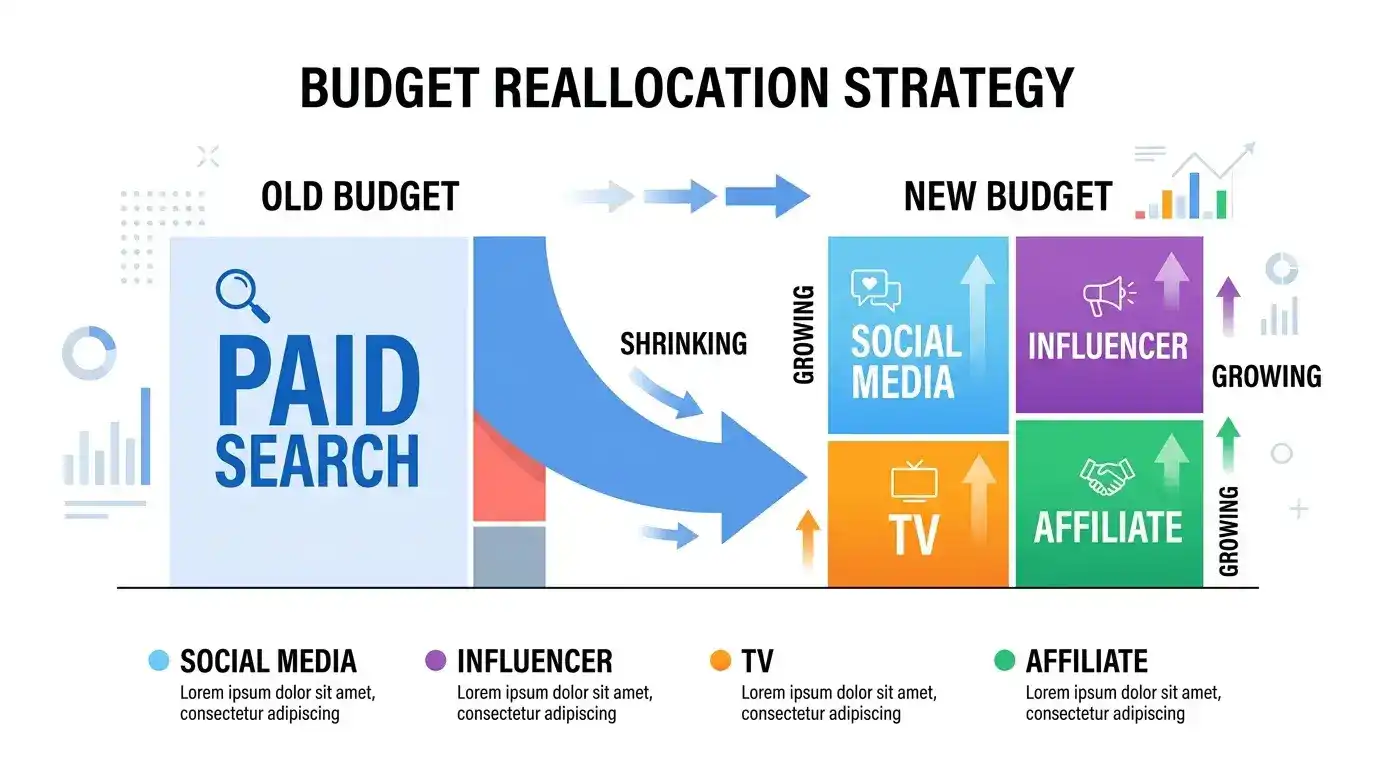 BUDGET REALLOCATION STRATEGY

OLD BUDGET

NEW BUDGET

PAID SEARCH

SHRINKING

GROWING

SOCIAL MEDIA

INFLUENCER

GROWING

TV

AFFILIATE

GROWING

SOCIAL MEDIA
Lorem ipsum dolor sit amet, consectetur adipiscing

INFLUENCER
Lorem ipsum dolor sit amet, consectetur adipiscing

TV
Lorem ipsum dolor sit amet, consectetur adipiscing

AFFILIATE
Lorem ipsum dolor sit amet, consectetur adipiscing